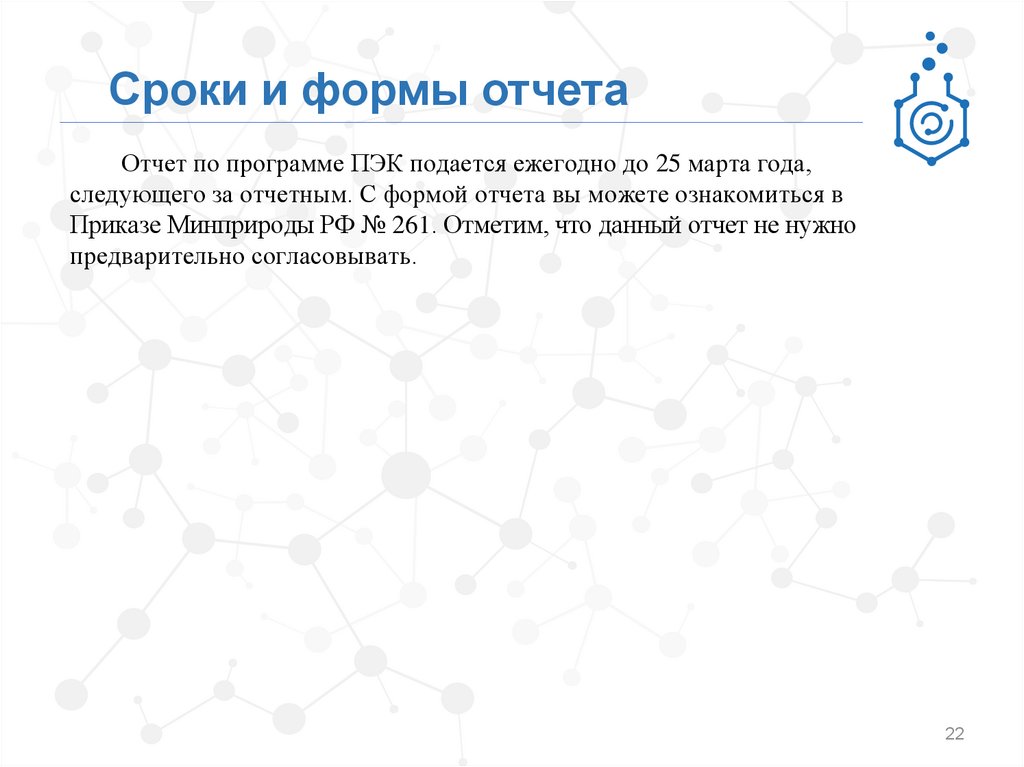 Сроки и формы отчета

Отчет по программе ПЭК подается ежегодно до 25 марта года, следующего за отчетным. С формой отчета вы можете ознакомиться в Приказе Минприроды РФ № 261. Отметим, что данный отчет не нужно предварительно согласовывать.

22